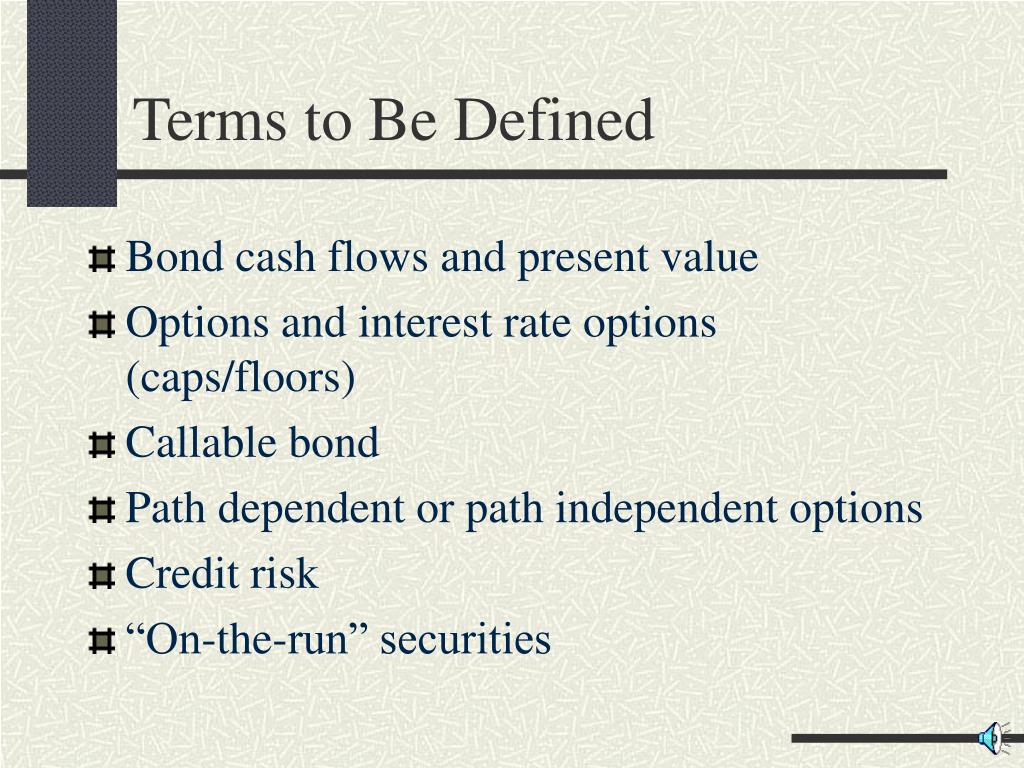 Terms to Be Defined

Bond cash flows and present value

Options and interest rate options (caps/floors)

Callable bond

Path dependent or path independent options

Credit risk

“On-the-run” securities